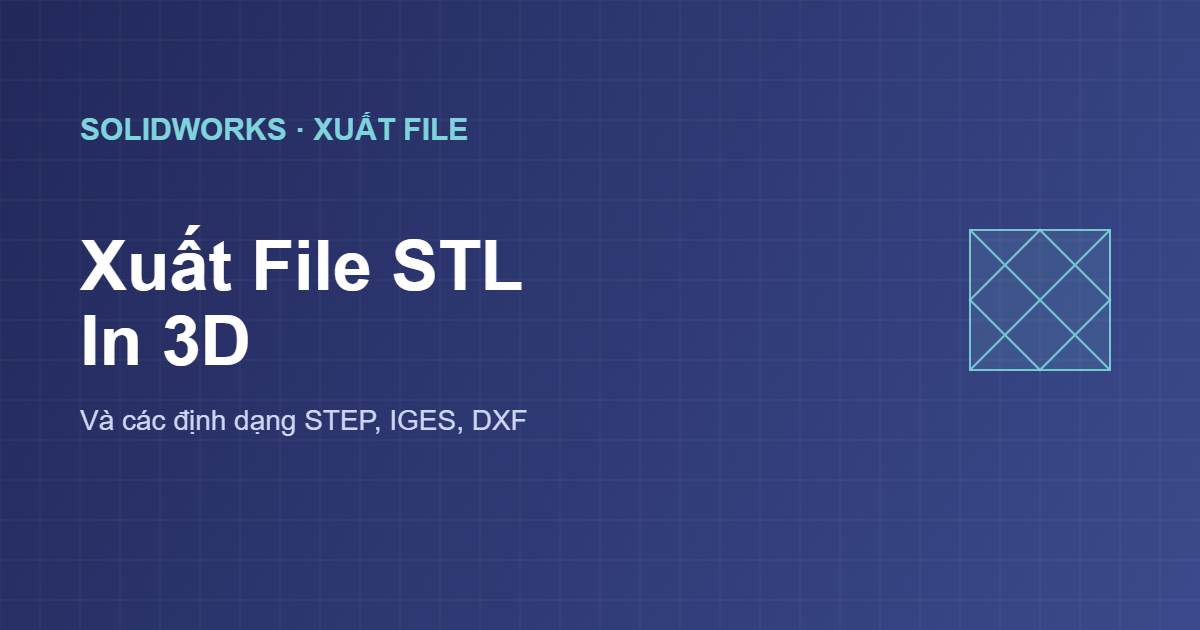 SOLIDWORKS · XUẤT FILE

Xuất File STL
In 3D

Và các định dạng STEP, IGES, DXF